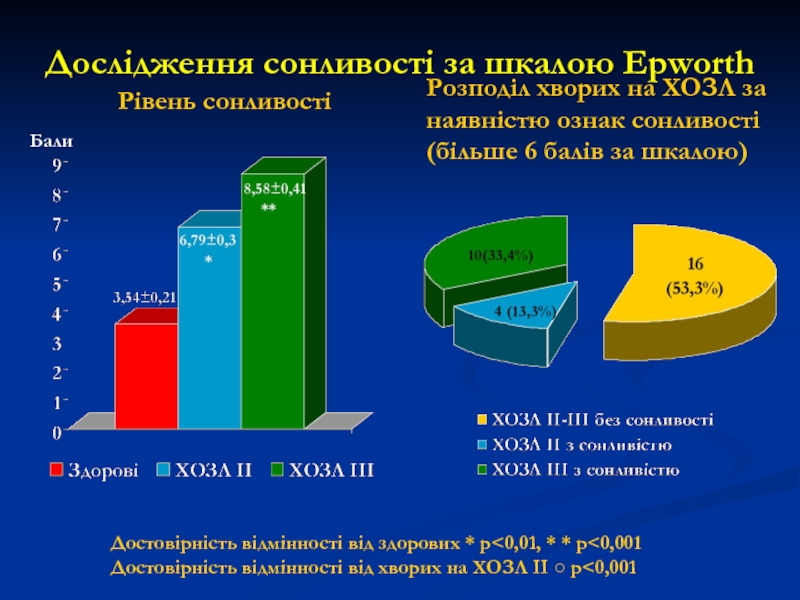 Дослідження сонливості за шкалою Epworth

Рівень сонливості

Бали
9
8
7
6
5
4
3
2
1
0

3,54±0,21
6,79±0,3
*
8,58±0,41
**

Здорові ХОЗЛ II ХОЗЛ III

Розподіл хворих на ХОЗЛ за наявністю ознак сонливості (більше 6 балів за шкалою)

10(33,4%)
4 (13,3%)
16
(53,3%)

ХОЗЛ II-III без сонливості
ХОЗЛ II з сонливістю
ХОЗЛ III з сонливістю

Достовірність відмінності від здорових * p<0,01, * * p<0,001
Достовірність відмінності від хворих на ХОЗЛ II ○ p<0,001